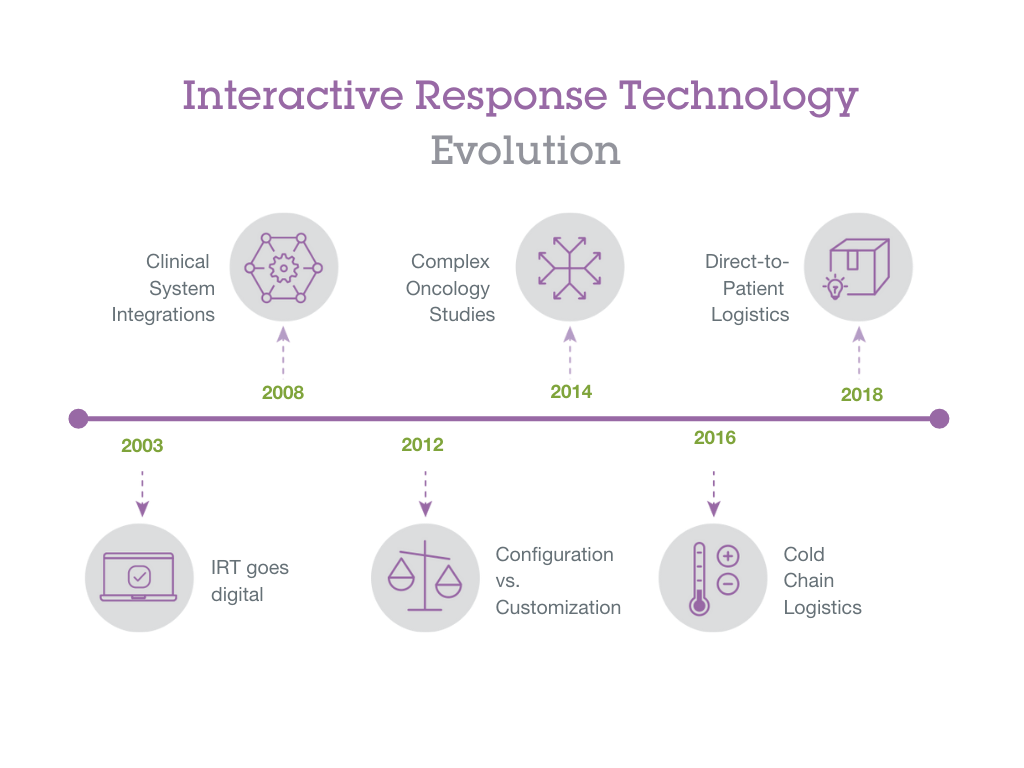 Interactive Response Technology
Evolution

Clinical System Integrations

2008

Complex Oncology Studies

2014

Direct-to-Patient Logistics

2018

2003

IRT goes digital

2012

Configuration vs. Customization

2016

Cold Chain Logistics